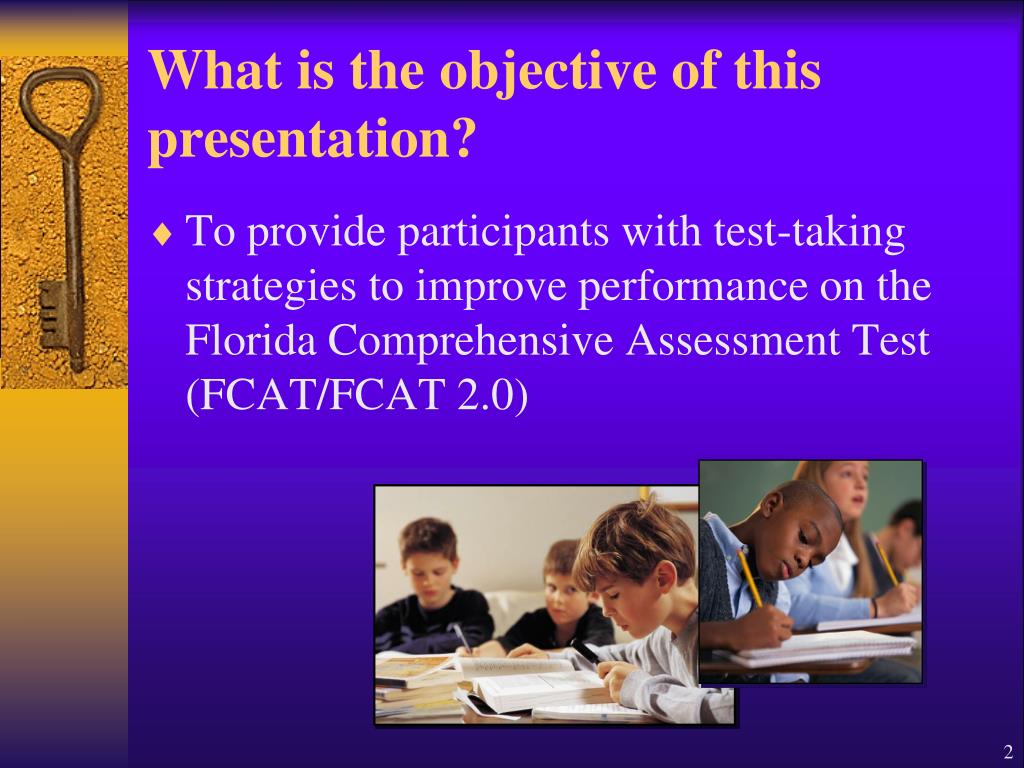 What is the objective of this presentation?

♦ To provide participants with test-taking strategies to improve performance on the Florida Comprehensive Assessment Test (FCAT/FCAT 2.0)

2